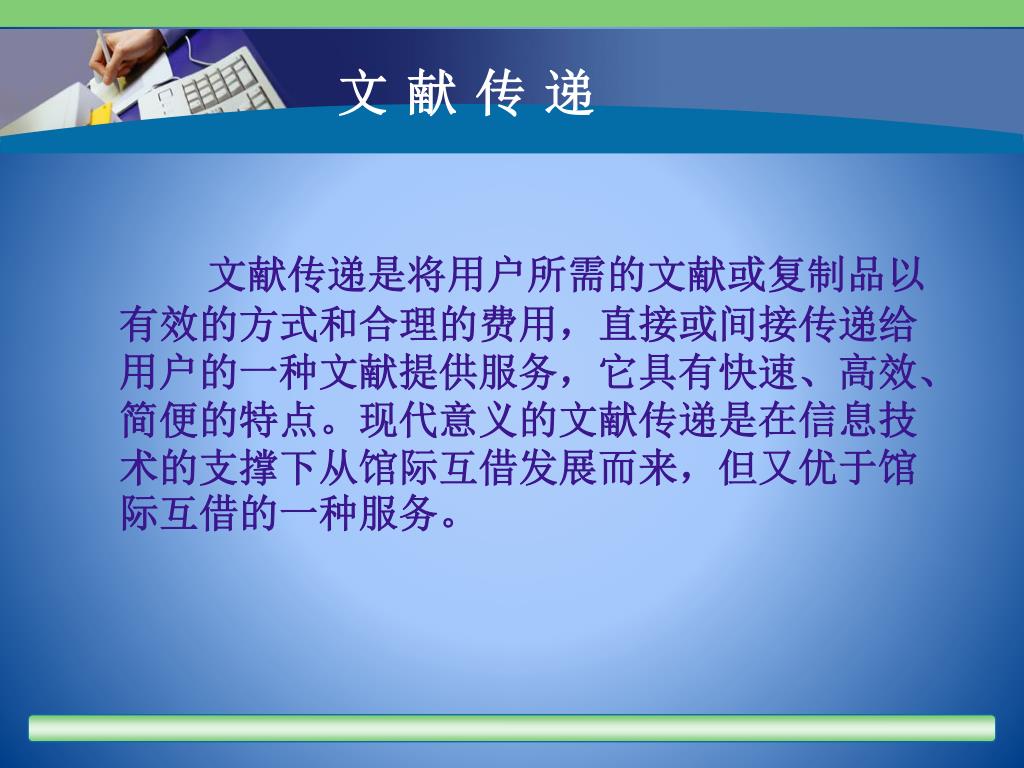 文 献 传 递

文献传递是将用户所需的文献或复制品以有效的方式和合理的费用，直接或间接传递给用户的一种文献提供服务，它具有快速、高效、简便的特点。现代意义的文献传递是在信息技术的支撑下从馆际互借发展而来，但又优于馆际互借的一种服务。